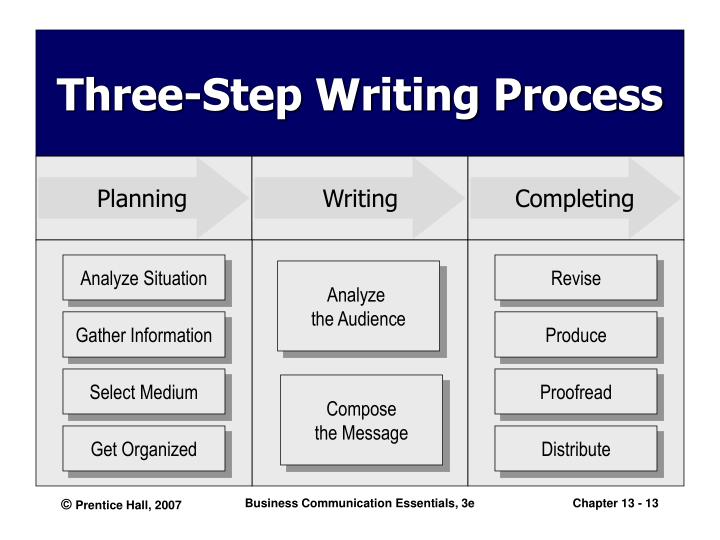 Three-Step Writing Process

Planning

Analyze Situation

Gather Information

Select Medium

Get Organized

Writing

Analyze the Audience

Compose the Message

Completing

Revise

Produce

Proofread

Distribute

© Prentice Hall, 2007

Business Communication Essentials, 3e

Chapter 13 - 13